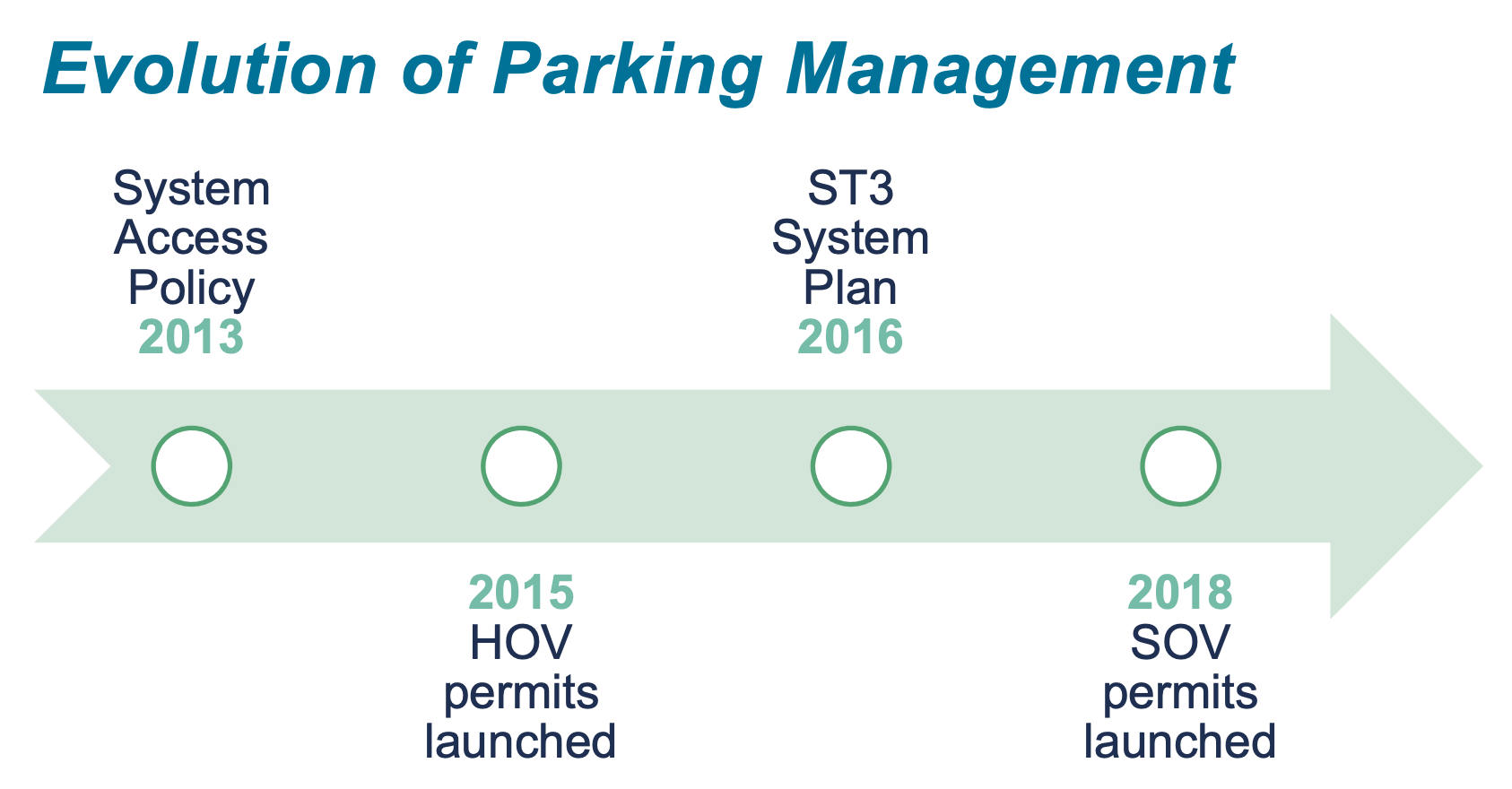 Evolution of Parking Management

System Access Policy
2013

2015
HOV permits launched

ST3 System Plan
2016

2018
SOV permits launched